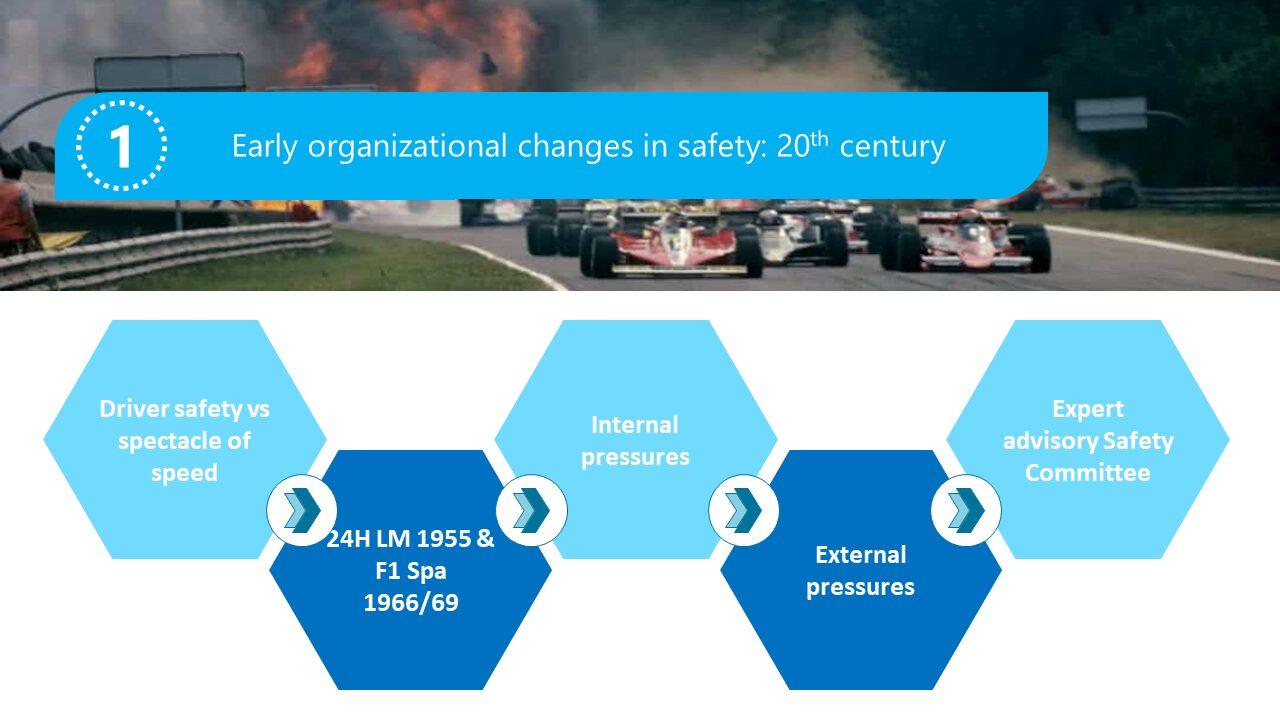 1

Early organizational changes in safety: 20$^{th}$ century

Driver safety vs spectacle of speed

24H LM 1955 & F1 Spa 1966/69

Internal pressures

External pressures

Expert advisory Safety Committee